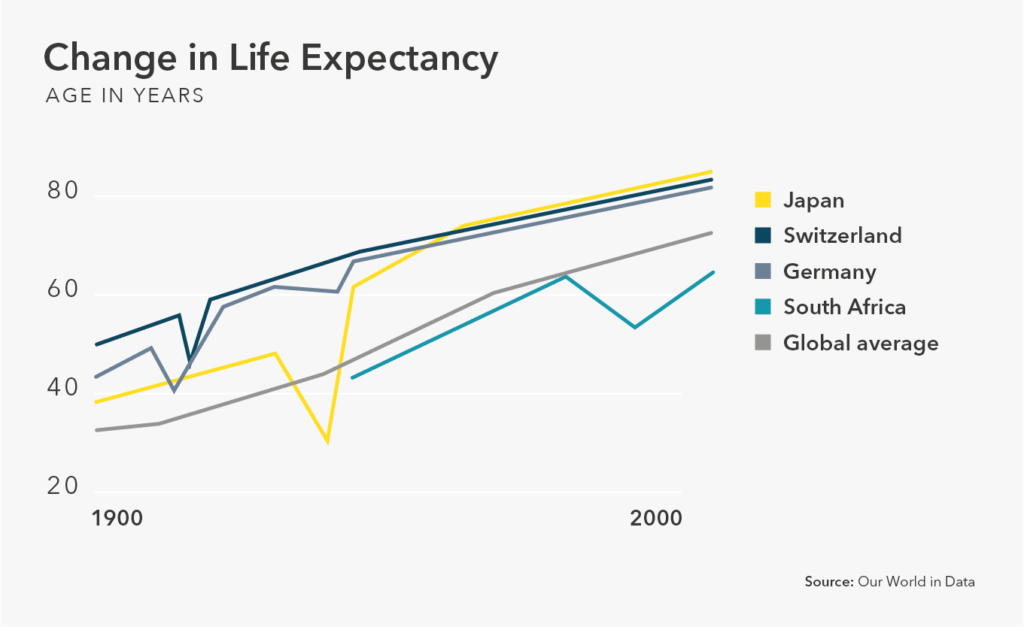 Change in Life Expectancy
AGE IN YEARS

80
60
40
20

1900
2000

Japan
Switzerland
Germany
South Africa
Global average

Source: Our World in Data